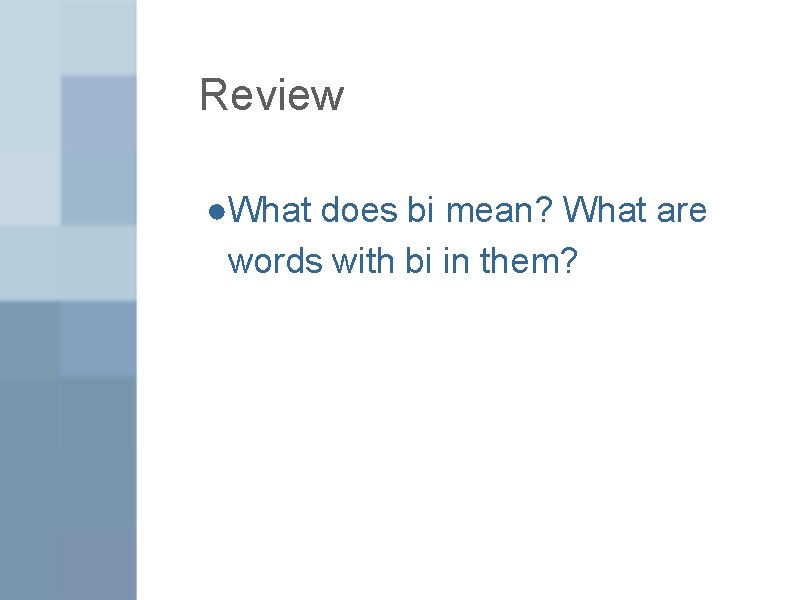 Review

●What does bi mean? What are words with bi in them?